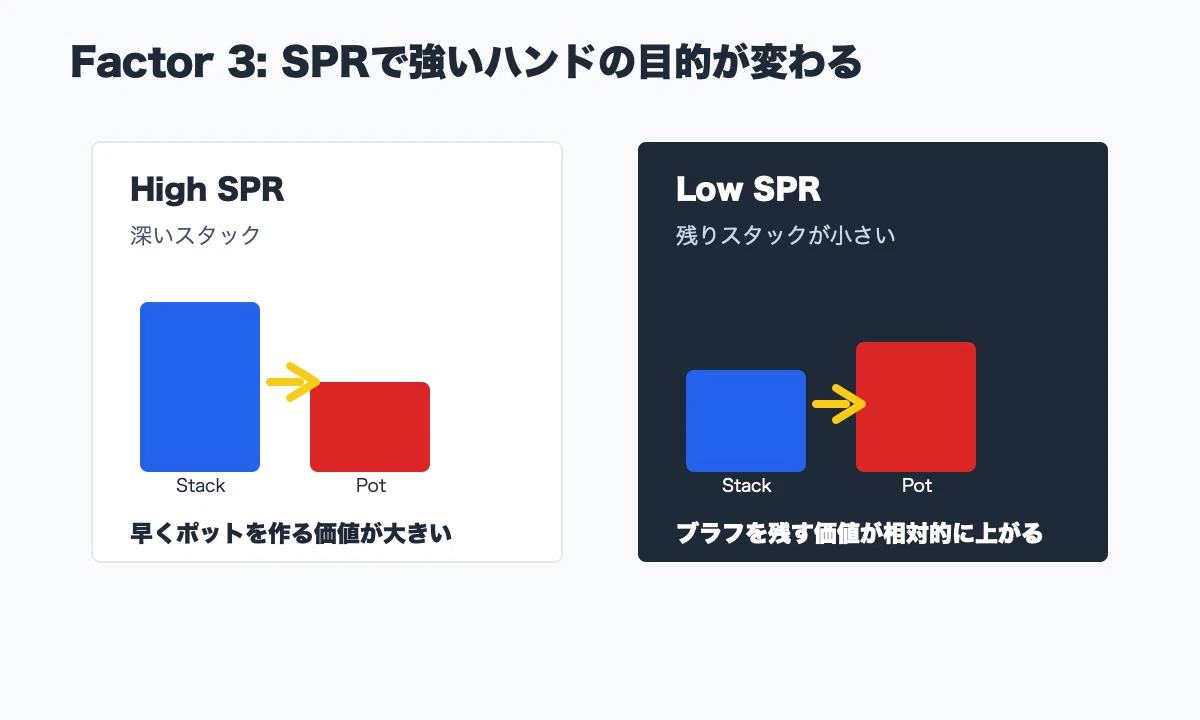 Factor 3: SPRで強いハンドの目的が変わる

High SPR
深いスタック

Stack
Pot

早くポットを作る価値が大きい

Low SPR
残りスタックが小さい

Stack
Pot

ブラフを残す価値が相対的に上がる